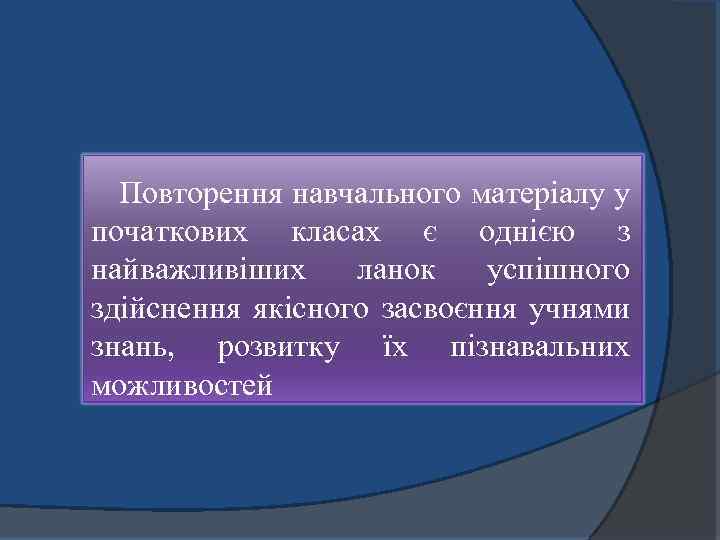 Повторення навчального матеріалу у початкових класах є однією з найважливіших ланок успішного здійснення якісного засвоєння учнями знань, розвитку їх пізнавальних можливостей